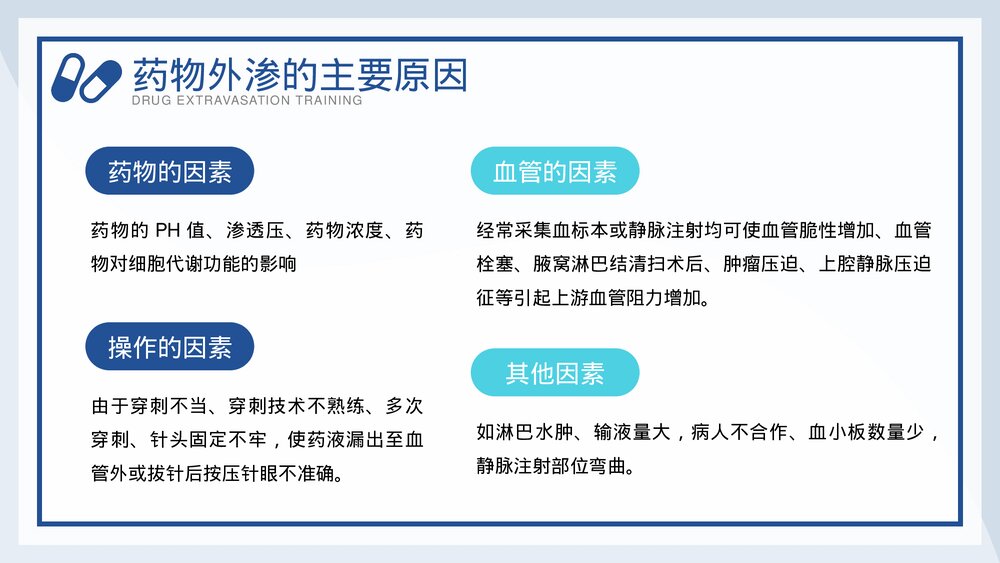 药物外渗的主要原因
DRUG EXTRAVASATION TRAINING

药物的因素

药物的 PH 值、渗透压、药物浓度、药物对细胞代谢功能的影响

操作的因素

由于穿刺不当、穿刺技术不熟练、多次穿刺、针头固定不牢，使药液漏出至血管外或拔针后按压针眼不准确。

血管的因素

经常采集血标本或静脉注射均可使血管脆性增加、血管栓塞、腋窝淋巴结清扫术后、肿瘤压迫、上腔静脉压迫征等引起上游血管阻力增加。

其他因素

如淋巴水肿、输液量大，病人不合作、血小板数量少，静脉注射部位弯曲。